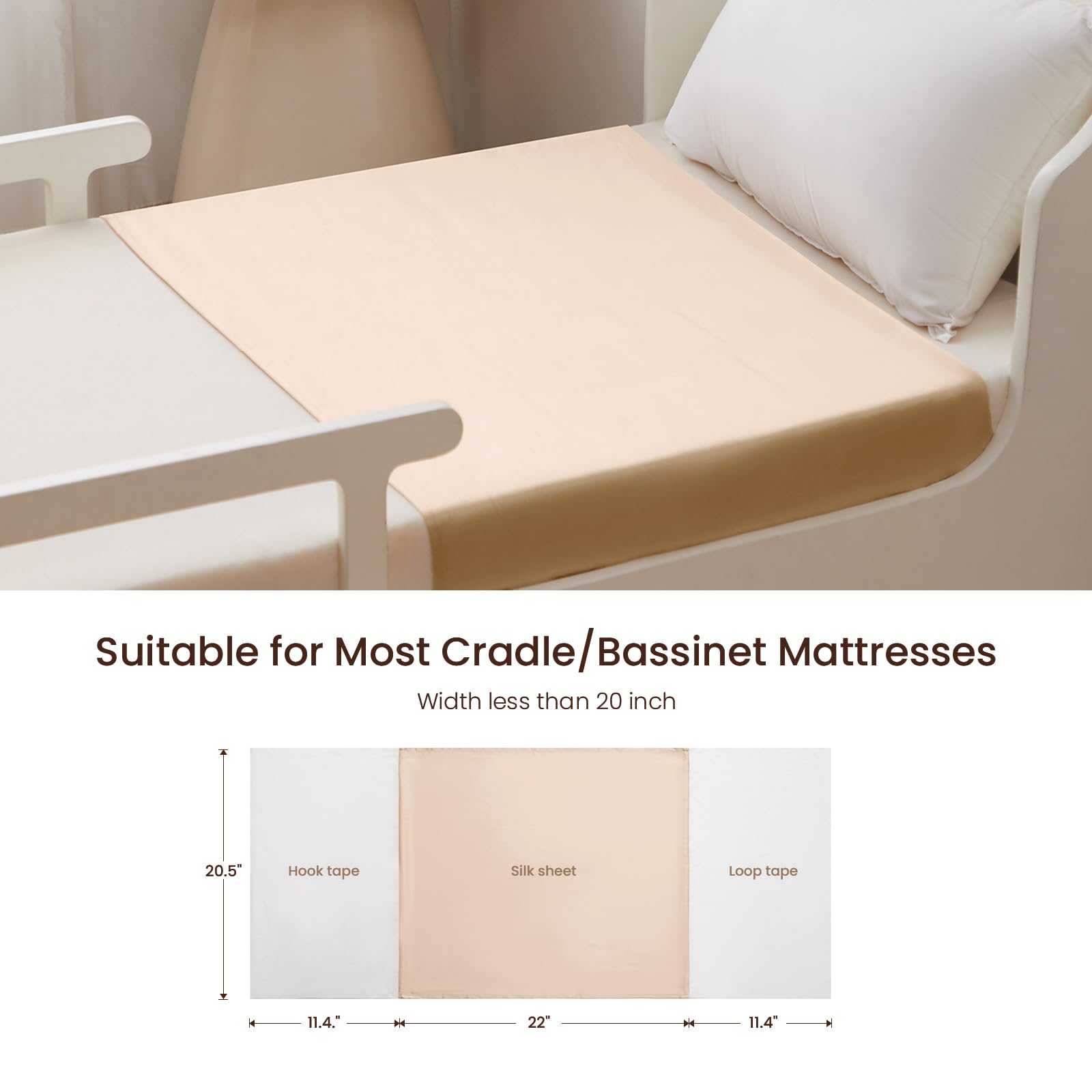 Suitable for Most Cradle/Bassinet Mattresses

Width less than 20 inch

20.5"

Hook tape

Silk sheet

Loop tape

11.4."

22"

11.4"